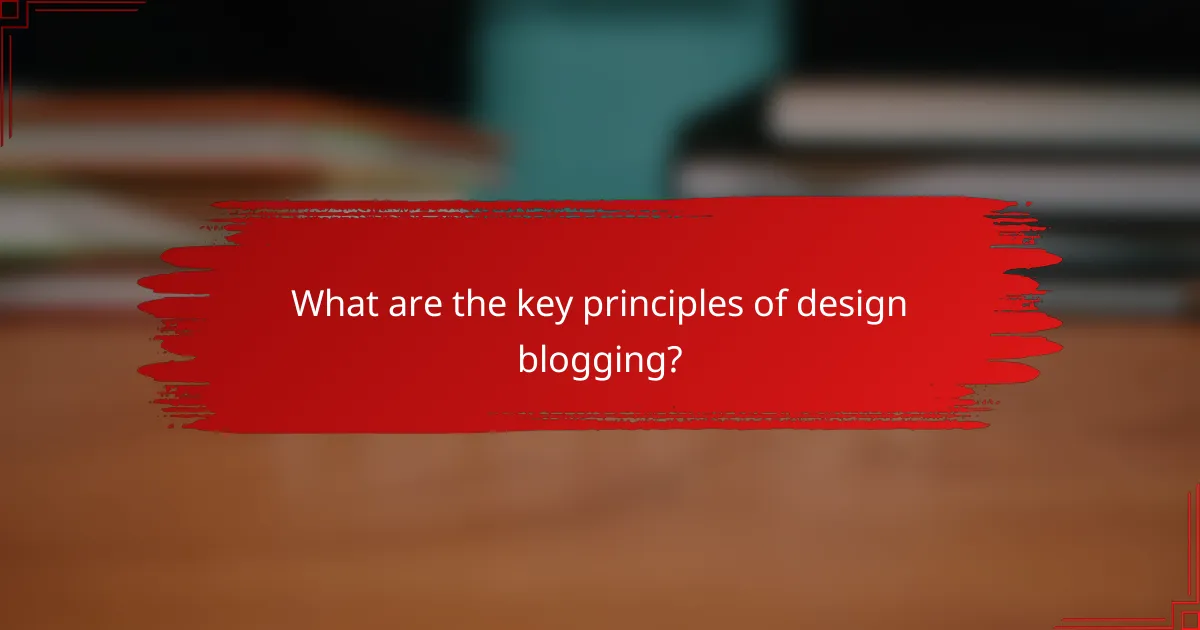 What are the key principles of design blogging?